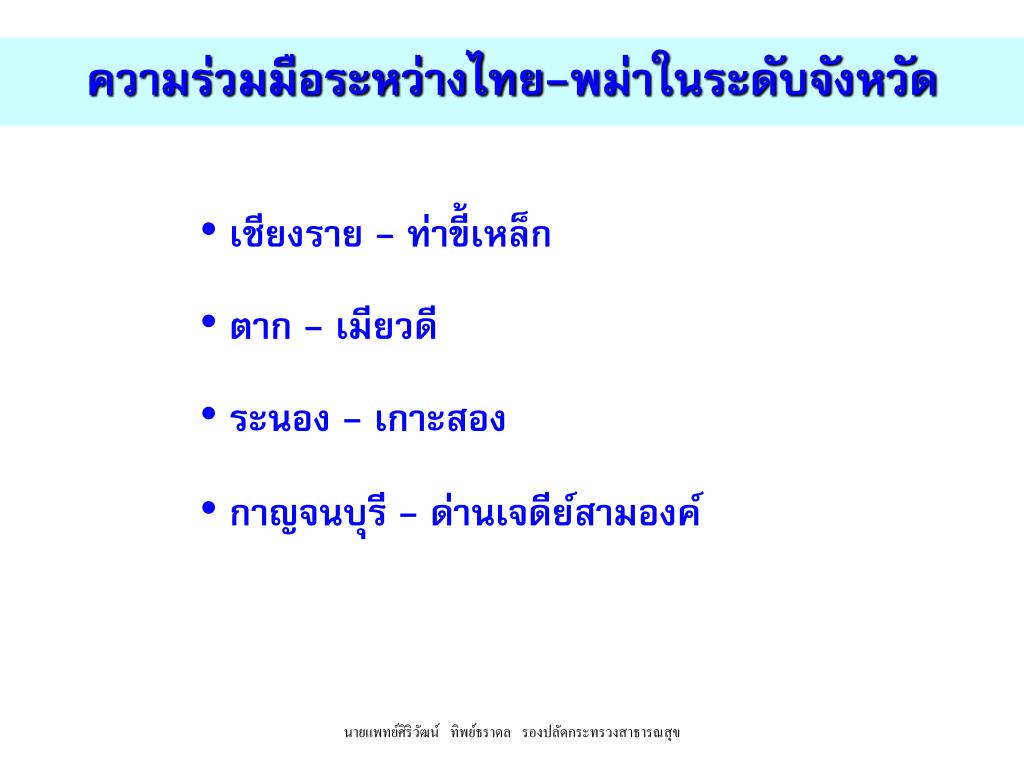 ความร่วมมือระหว่างไทย–พม่าในระดับจังหวัด

• เชียงราย – ท่าขี้เหล็ก

• ตาก – เมียวดี

• ระนอง – เกาะสอง

• กาญจนบุรี – ด่านเจดีย์สามองค์

นายแพทย์ศิริวัฒน์ ทิพย์ธราดล รองปลัดกระทรวงสาธารณสุข